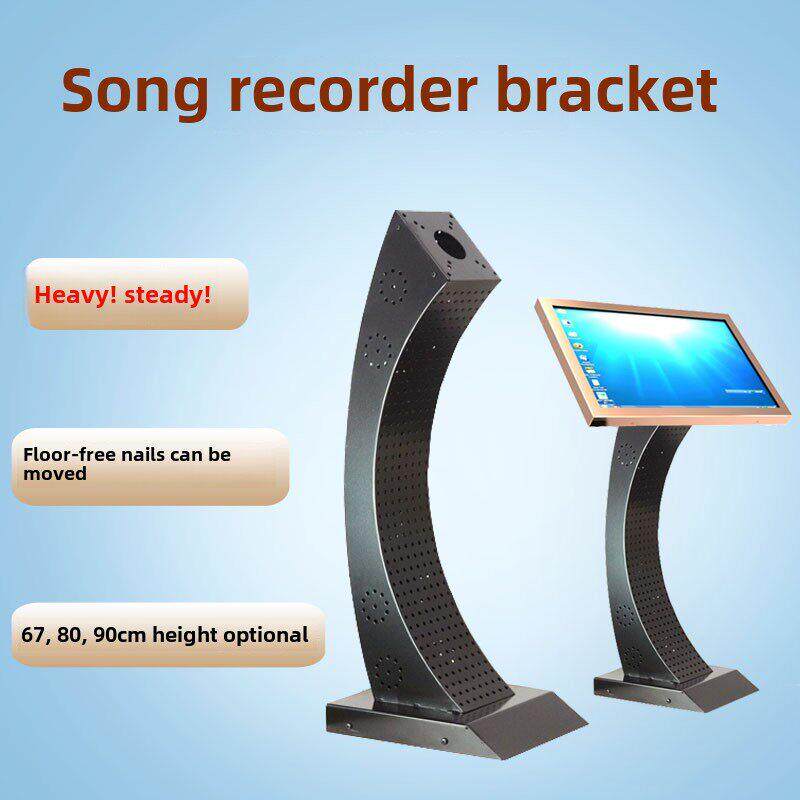 Song recorder bracket

Heavy! steady!

Floor-free nails can be moved

67, 80, 90cm height optional